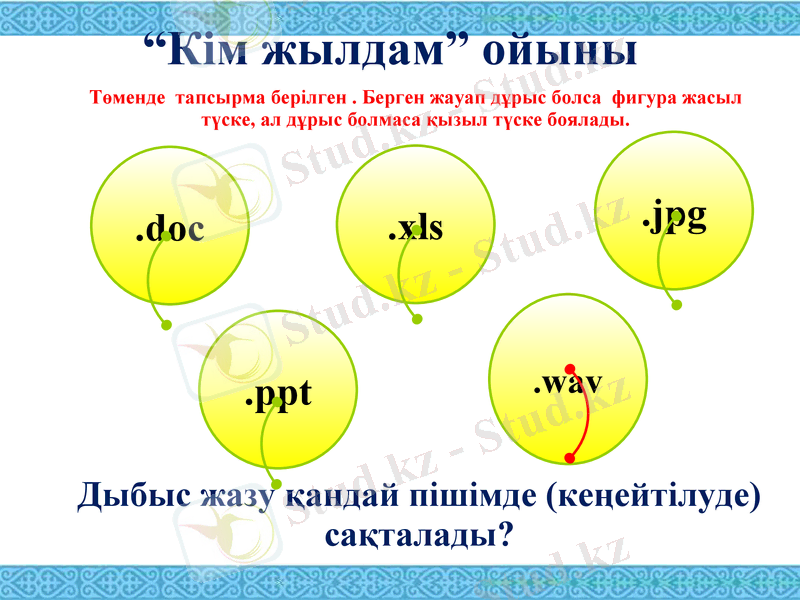 “Кім жылдам” ойыны

Төменде тапсырма берілген . Берген жауап дұрыс болса фигура жасыл түске, ал дұрыс болмаса қызыл түске боялады.

.doc

.xls

.jpg

.ppt

.wav

Дыбыс жазу қандай пішімде (кеңейтілуде) сақталады?

Stud.kz - Stud.kz